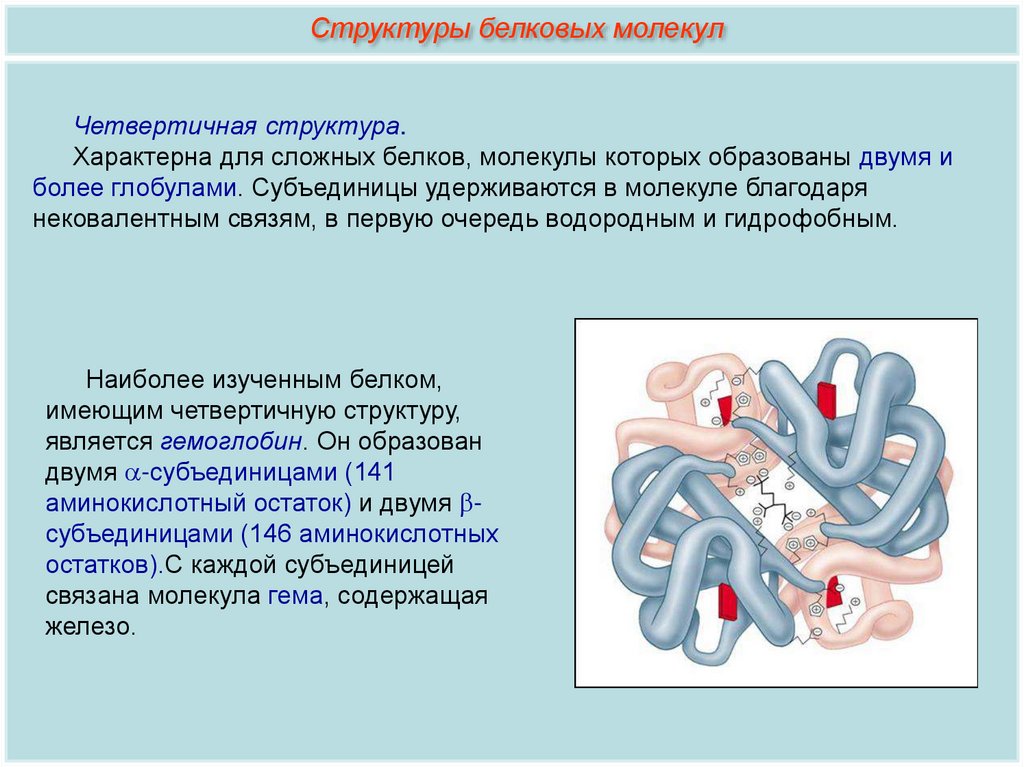 Структуры белковых молекул

Четвертичная структура.

Характерна для сложных белков, молекулы которых образованы двумя и более глобулами. Субъединицы удерживаются в молекуле благодаря нековалентным связям, в первую очередь водородным и гидрофобным.

Наиболее изученным белком, имеющим четвертичную структуру, является гемоглобин. Он образован двумя $\alpha$-субъединицами (141 аминокислотный остаток) и двумя $\beta$-субъединицами (146 аминокислотных остатков).С каждой субъединицей связана молекула гема, содержащая железо.